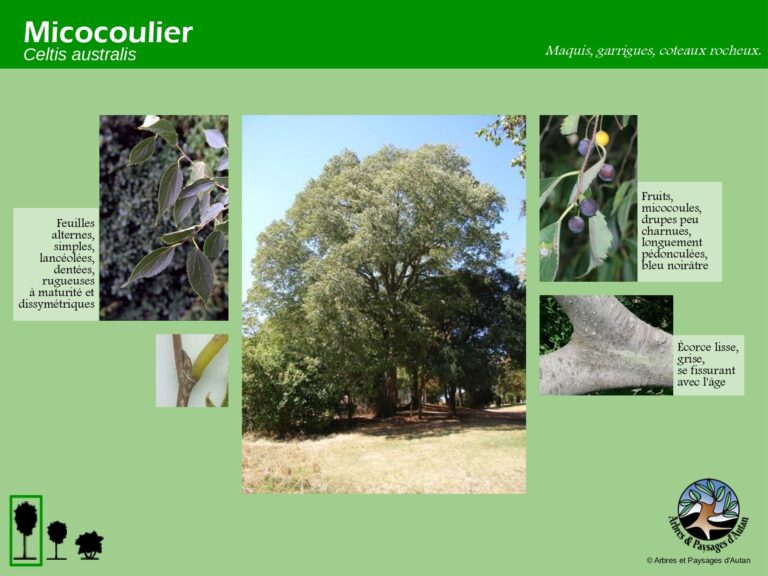 Micocoulier
Celtis australis

Maquis, garrigues, coteaux rocheux.

Feuilles alternes, simples, lancéolées, dentées, rugueuses à maturité et dissymétriques

Fruits, micocoules, drupes peu charnues, longuement pédonculées, bleu noirâtre

Écorce lisse, grise, se fissurant avec l'âge

Arbres & Paysages d'Autan

© Arbres et Paysages d'Autan